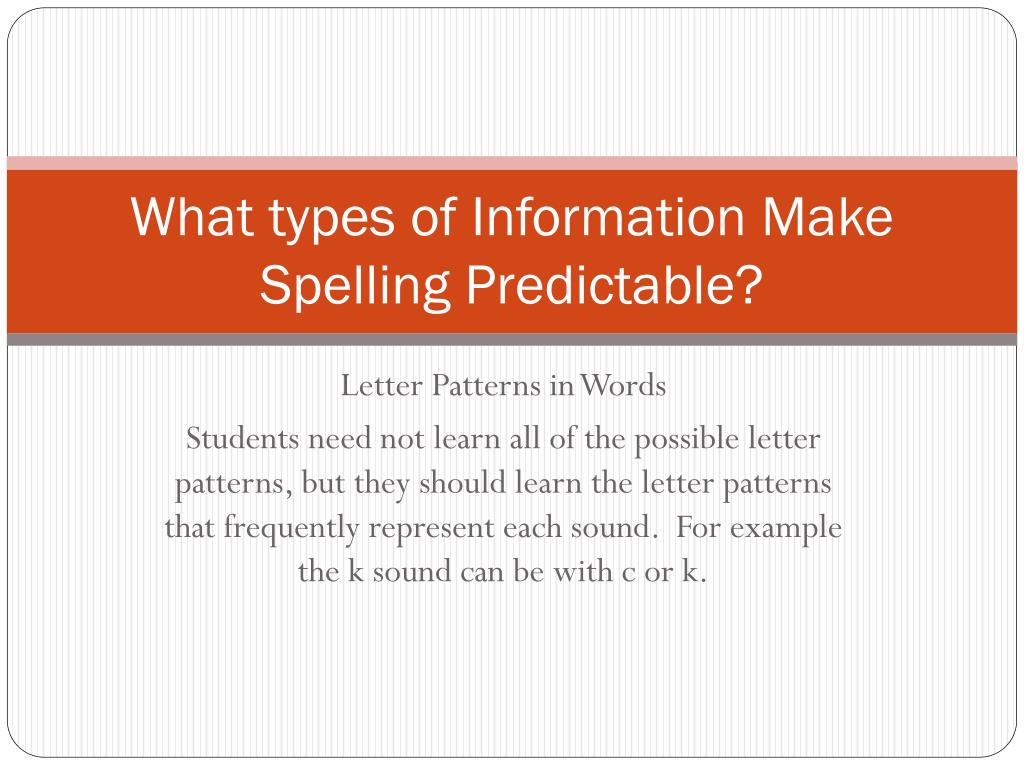 What types of Information Make Spelling Predictable?

Letter Patterns in Words

Students need not learn all of the possible letter patterns, but they should learn the letter patterns that frequently represent each sound.  For example the k sound can be with c or k.